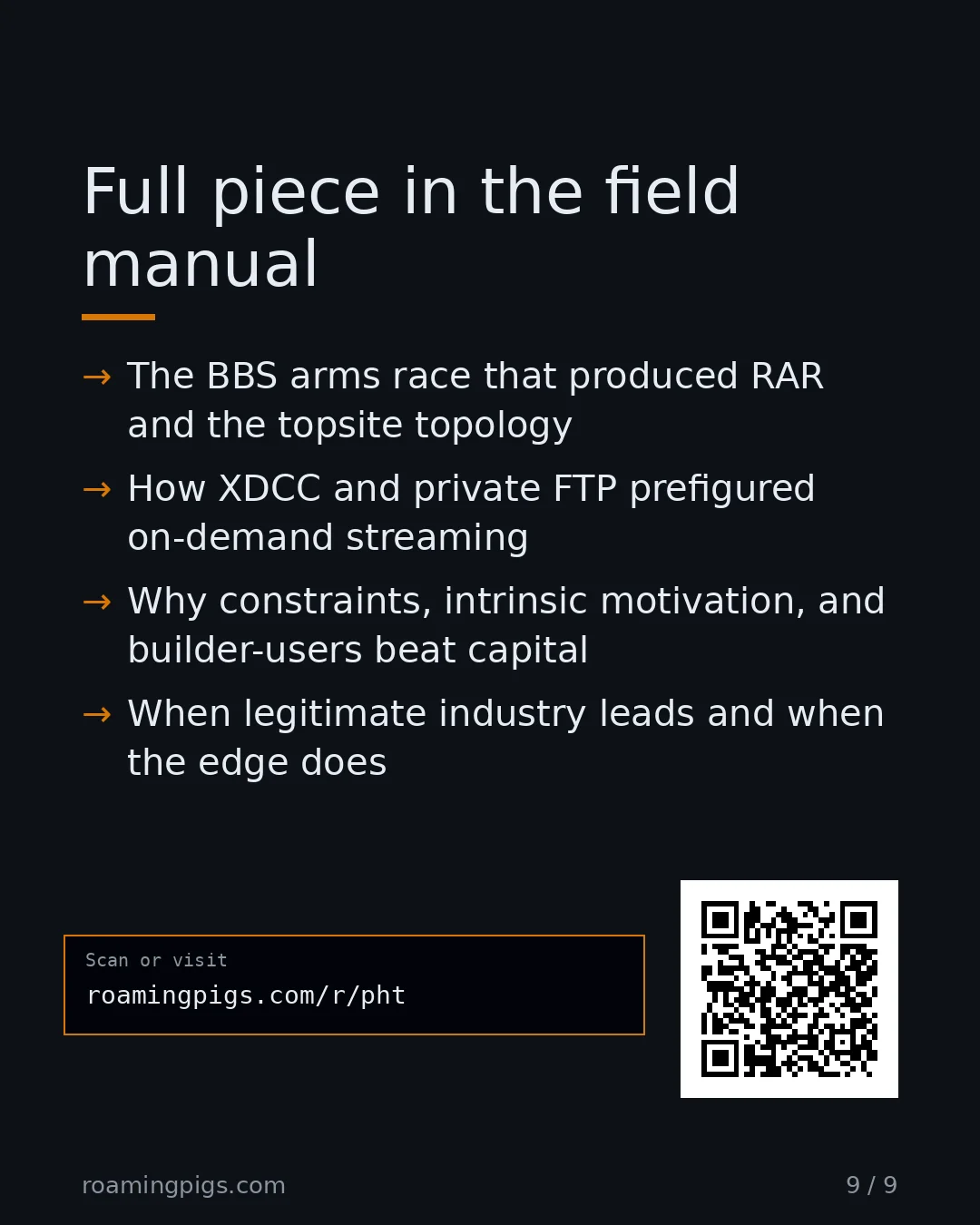 Full piece in the field manual

→ The BBS arms race that produced RAR and the topsite topology

→ How XDCC and private FTP prefigured on-demand streaming

→ Why constraints, intrinsic motivation, and builder-users beat capital

→ When legitimate industry leads and when the edge does

Scan or visit
roamingpigs.com/r/pht

roamingpigs.com

9 / 9